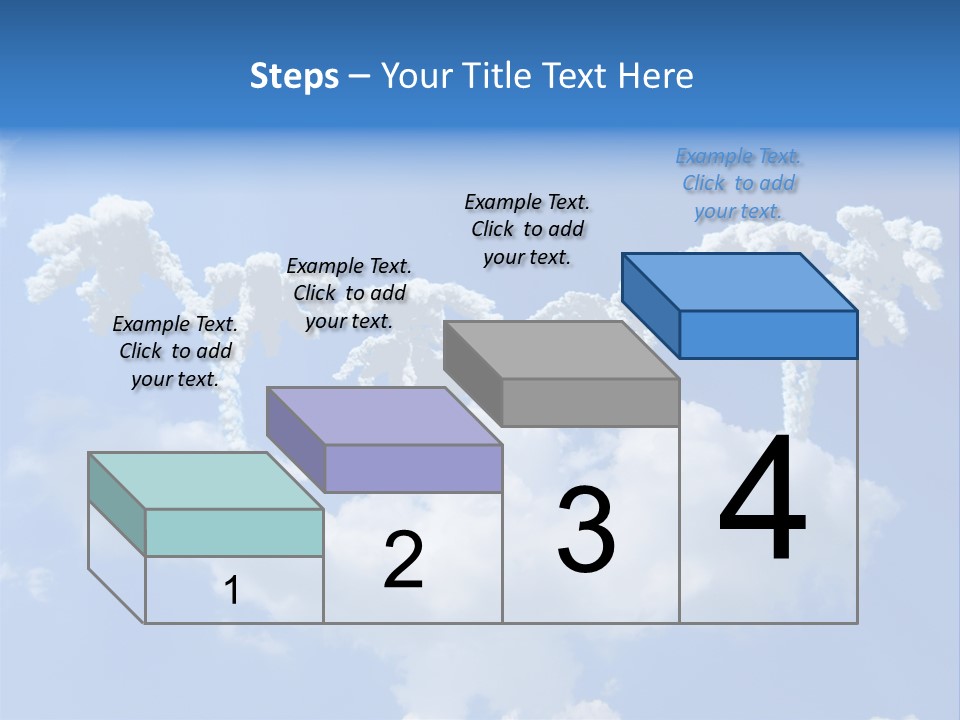 Steps – Your Title Text Here

Example Text. Click to add your text.

Example Text. Click to add your text.

Example Text. Click to add your text.

Example Text. Click to add your text.

1

2

3

4